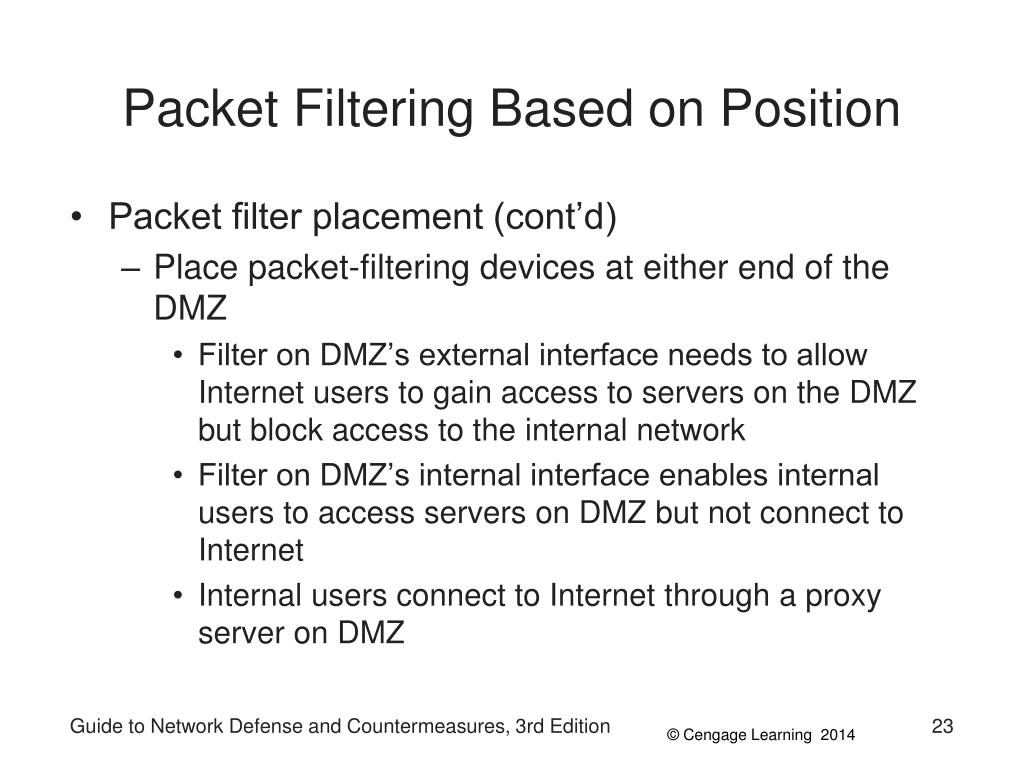 Packet Filtering Based on Position

• Packet filter placement (cont’d)
  – Place packet-filtering devices at either end of the DMZ
    • Filter on DMZ’s external interface needs to allow Internet users to gain access to servers on the DMZ but block access to the internal network
    • Filter on DMZ’s internal interface enables internal users to access servers on DMZ but not connect to Internet
    • Internal users connect to Internet through a proxy server on DMZ

Guide to Network Defense and Countermeasures, 3rd Edition
© Cengage Learning 2014
23